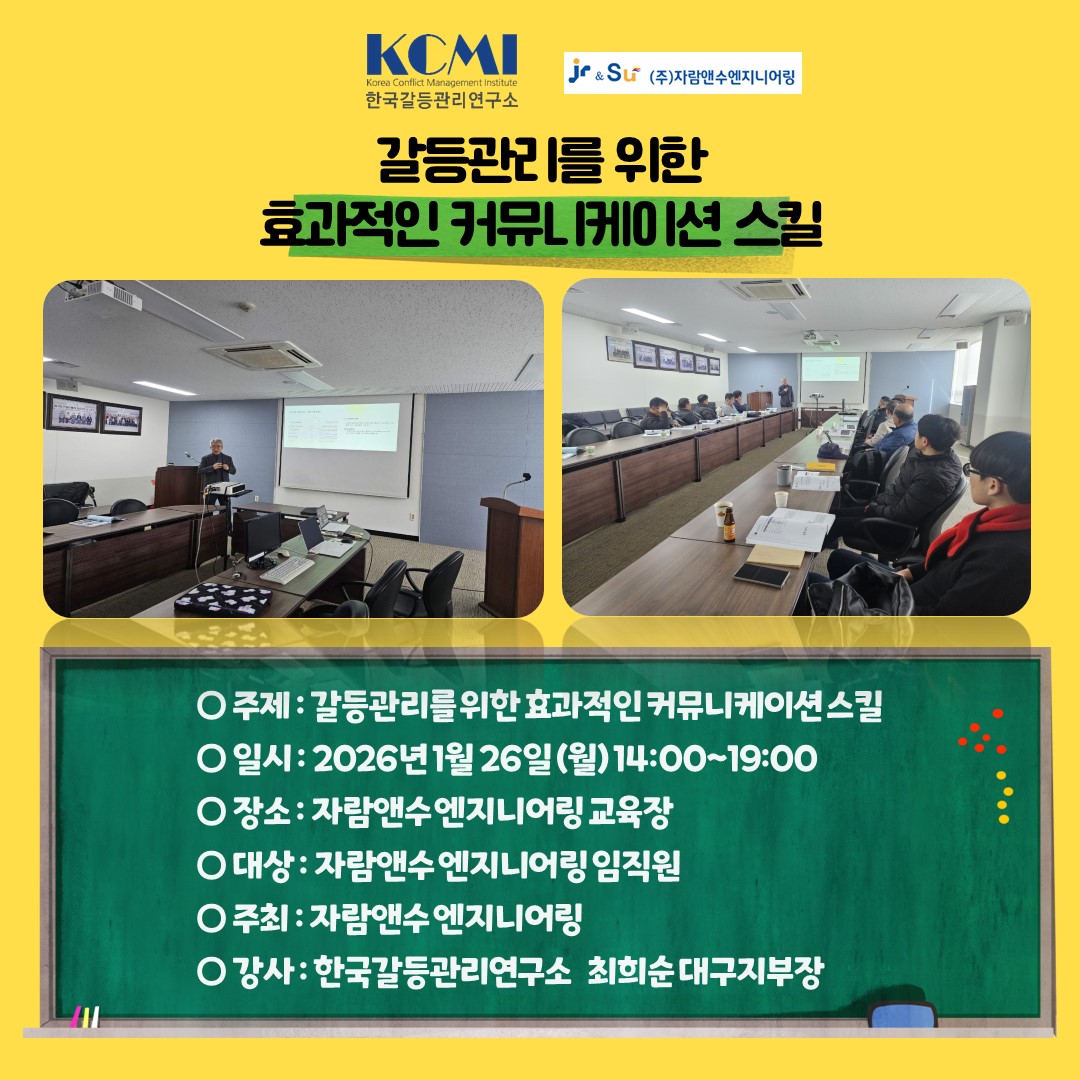 KCMI
Korea Conflict Management Institute
한국갈등관리연구소

Jr & Su (주)자람앤수엔지니어링

갈등관리를 위한
효과적인 커뮤니케이션 스킬

○ 주제 : 갈등관리를 위한 효과적인 커뮤니케이션 스킬
○ 일시 : 2026년 1월 26일 (월) 14:00~19:00
○ 장소 : 자람앤수 엔지니어링 교육장
○ 대상 : 자람앤수 엔지니어링 임직원
○ 주최 : 자람앤수 엔지니어링
○ 강사 : 한국갈등관리연구소 최희순 대구지부장